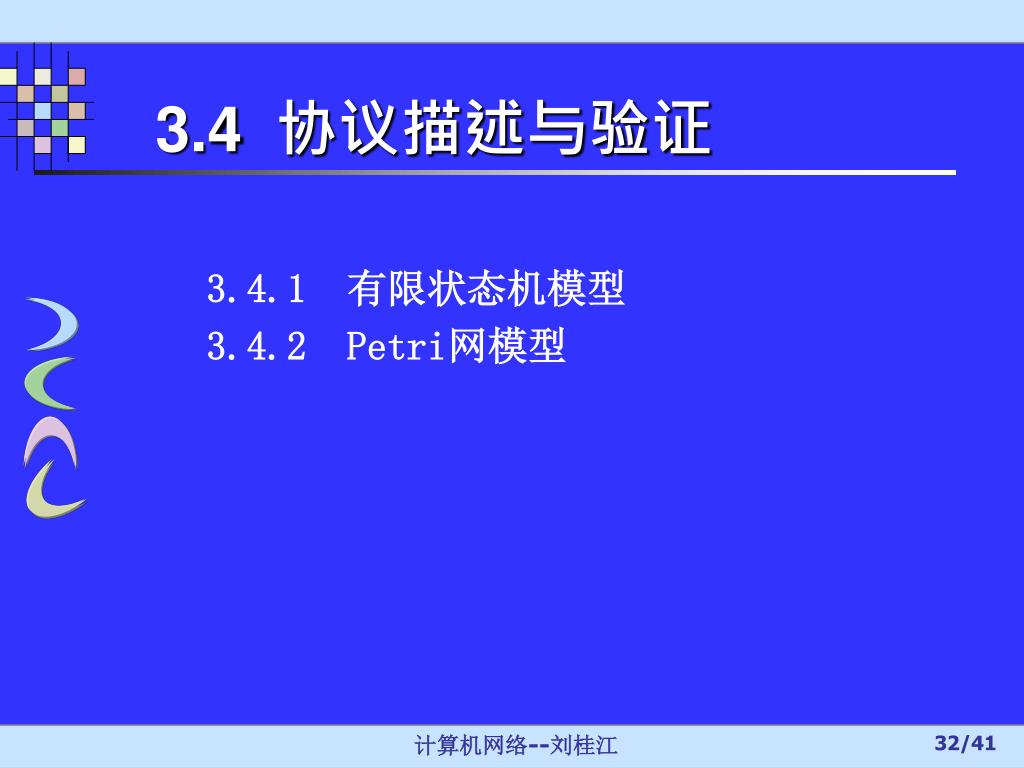 3.4 协议描述与验证

3.4.1 有限状态机模型
3.4.2 Petri网模型

计算机网络--刘桂江

32/41